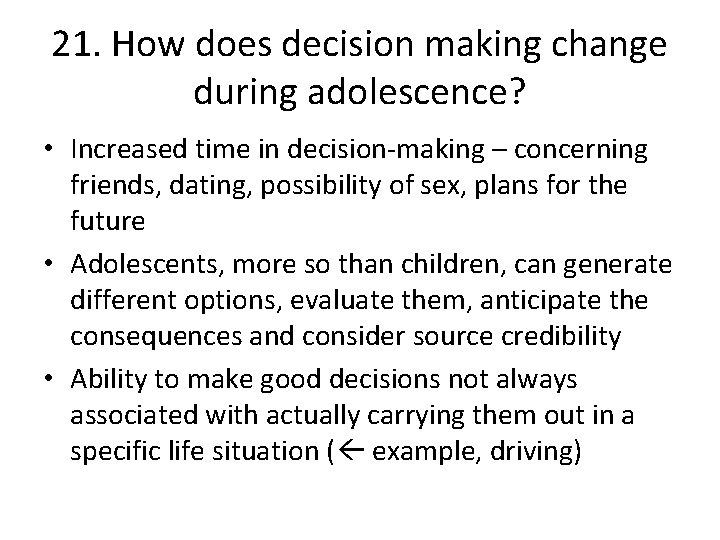 21. How does decision making change during adolescence?

• Increased time in decision-making – concerning friends, dating, possibility of sex, plans for the future

• Adolescents, more so than children, can generate different options, evaluate them, anticipate the consequences and consider source credibility

• Ability to make good decisions not always associated with actually carrying them out in a specific life situation (← example, driving)